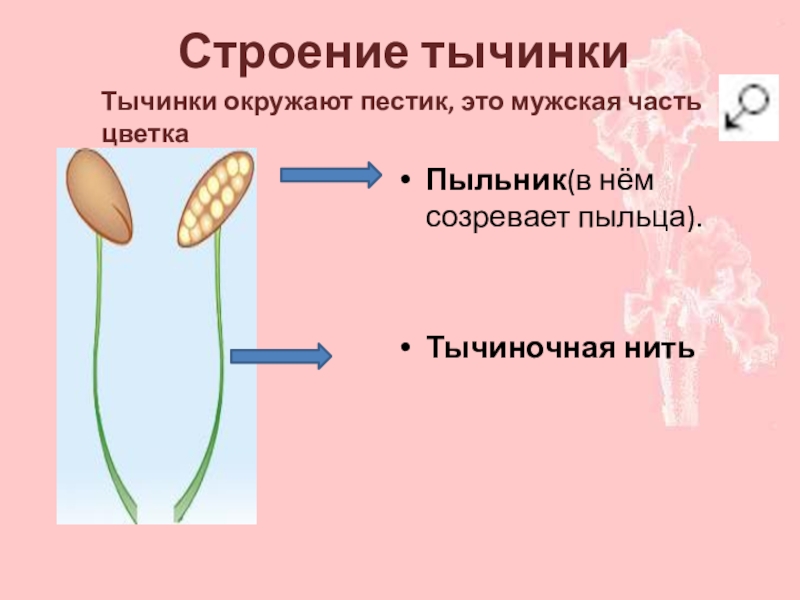 Строение тычинки

Тычинки окружают пестик, это мужская часть цветка

• Пыльник(в нём созревает пыльца).

• Тычиночная нить